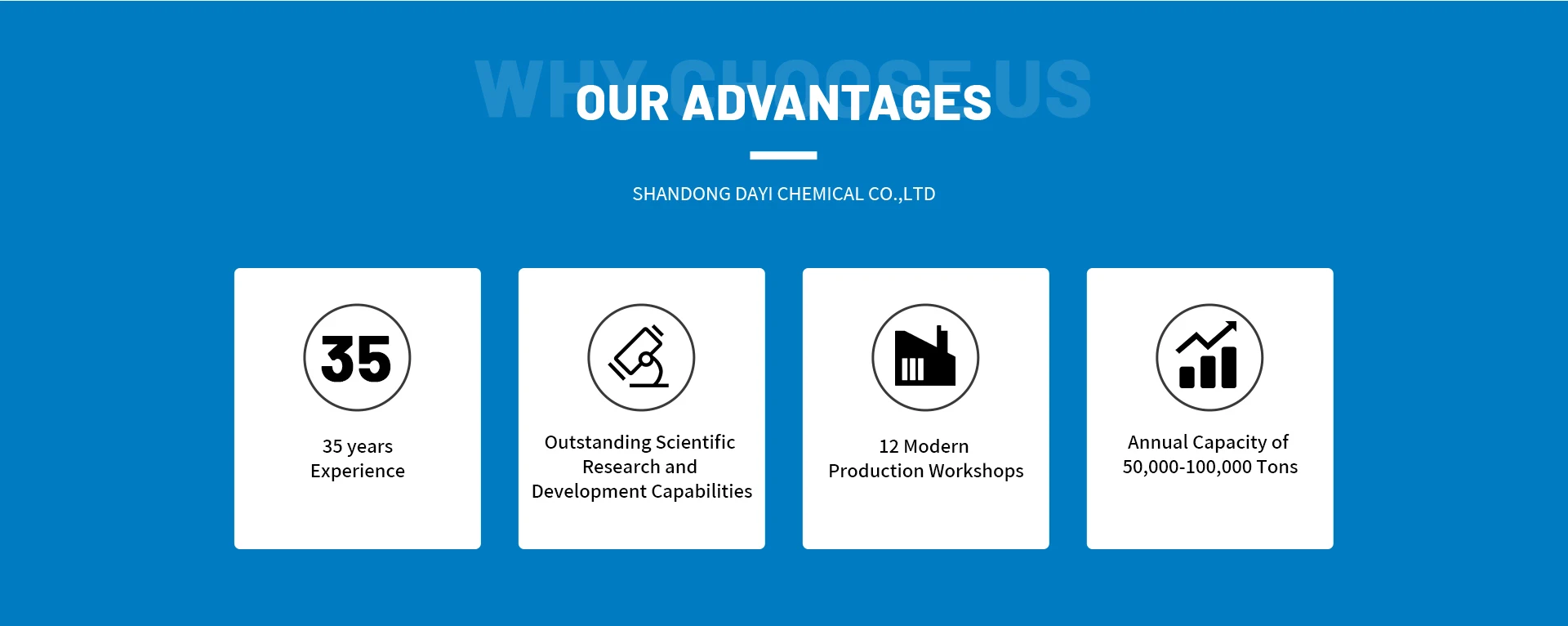 WHY CHOOSE US

OUR ADVANTAGES

SHANDONG DAYI CHEMICAL CO.,LTD

35

35 years Experience

Outstanding Scientific Research and Development Capabilities

12 Modern Production Workshops

Annual Capacity of 50,000-100,000 Tons